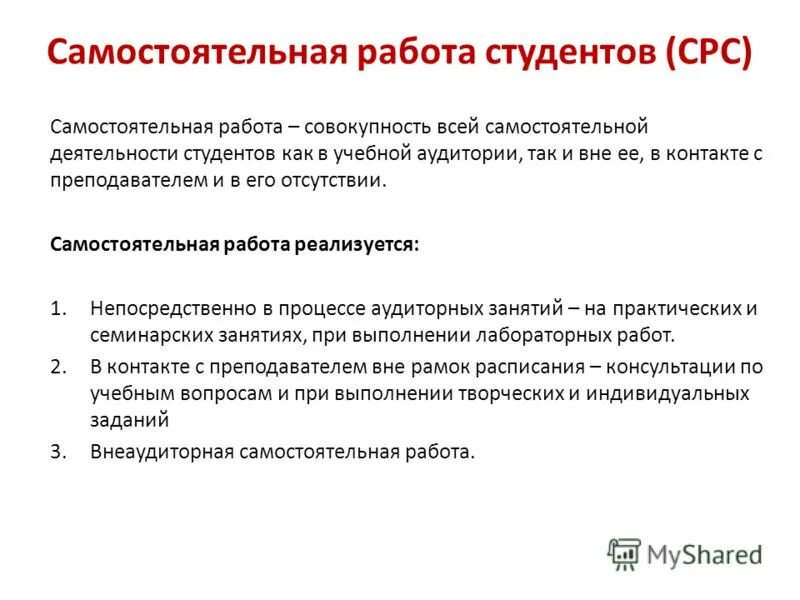 Самостоятельная работа студентов (СРС)

Самостоятельная работа – совокупность всей самостоятельной деятельности студентов как в учебной аудитории, так и вне ее, в контакте с преподавателем и в его отсутствии.

Самостоятельная работа реализуется:

1. Непосредственно в процессе аудиторных занятий – на практических и семинарских занятиях, при выполнении лабораторных работ.
2. В контакте с преподавателем вне рамок расписания – консультации по учебным вопросам и при выполнении творческих и индивидуальных заданий
3. Внеаудиторная самостоятельная работа.

MyShared